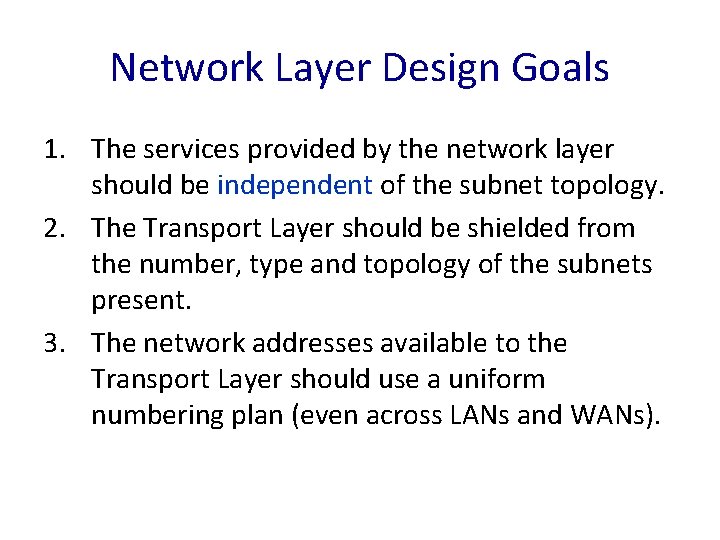 Network Layer Design Goals

1. The services provided by the network layer should be independent of the subnet topology.

2. The Transport Layer should be shielded from the number, type and topology of the subnets present.

3. The network addresses available to the Transport Layer should use a uniform numbering plan (even across LANs and WANs).